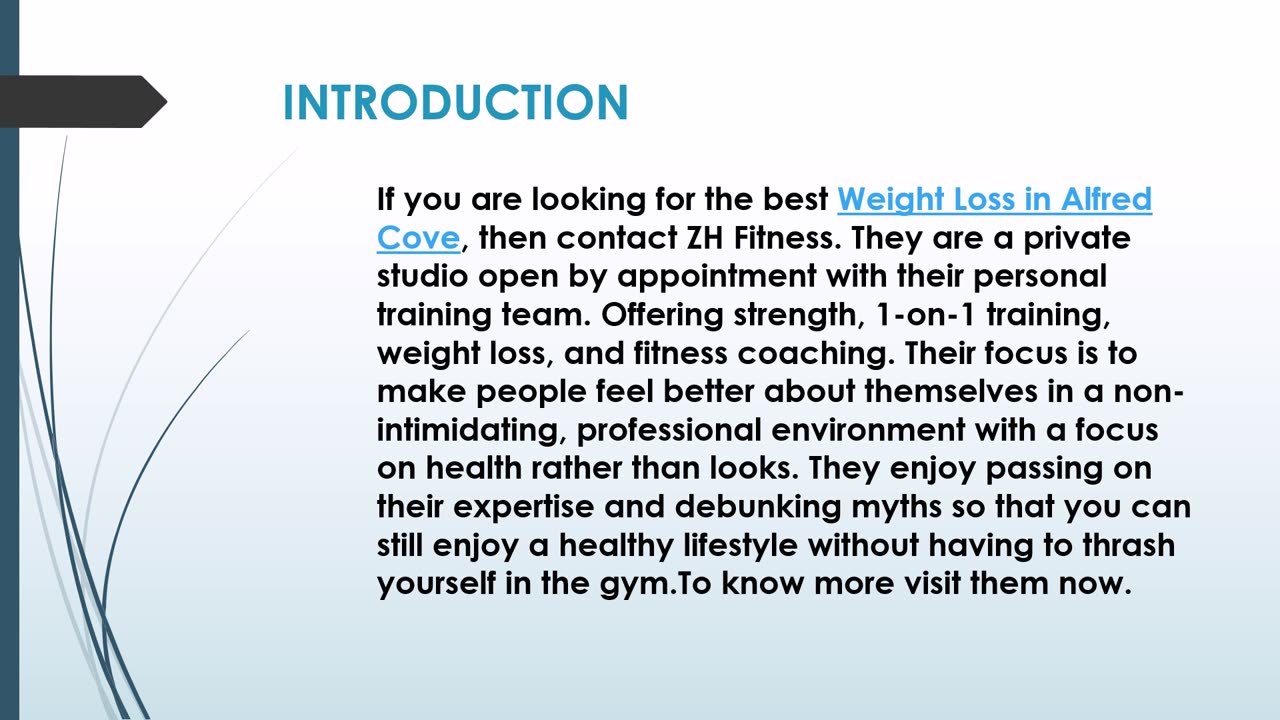 INTRODUCTION

If you are looking for the best Weight Loss in Alfred Cove, then contact ZH Fitness. They are a private studio open by appointment with their personal training team. Offering strength, 1-on-1 training, weight loss, and fitness coaching. Their focus is to make people feel better about themselves in a non-intimidating, professional environment with a focus on health rather than looks. They enjoy passing on their expertise and debunking myths so that you can still enjoy a healthy lifestyle without having to thrash yourself in the gym.To know more visit them now.